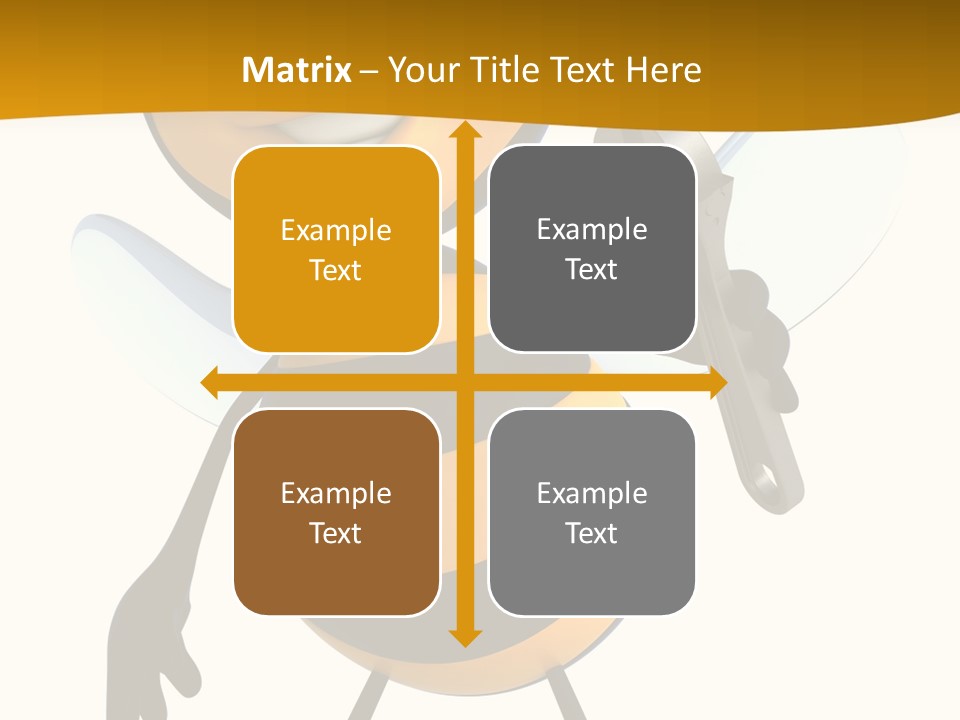 Matrix – Your Title Text Here

Example Text

Example Text

Example Text

Example Text